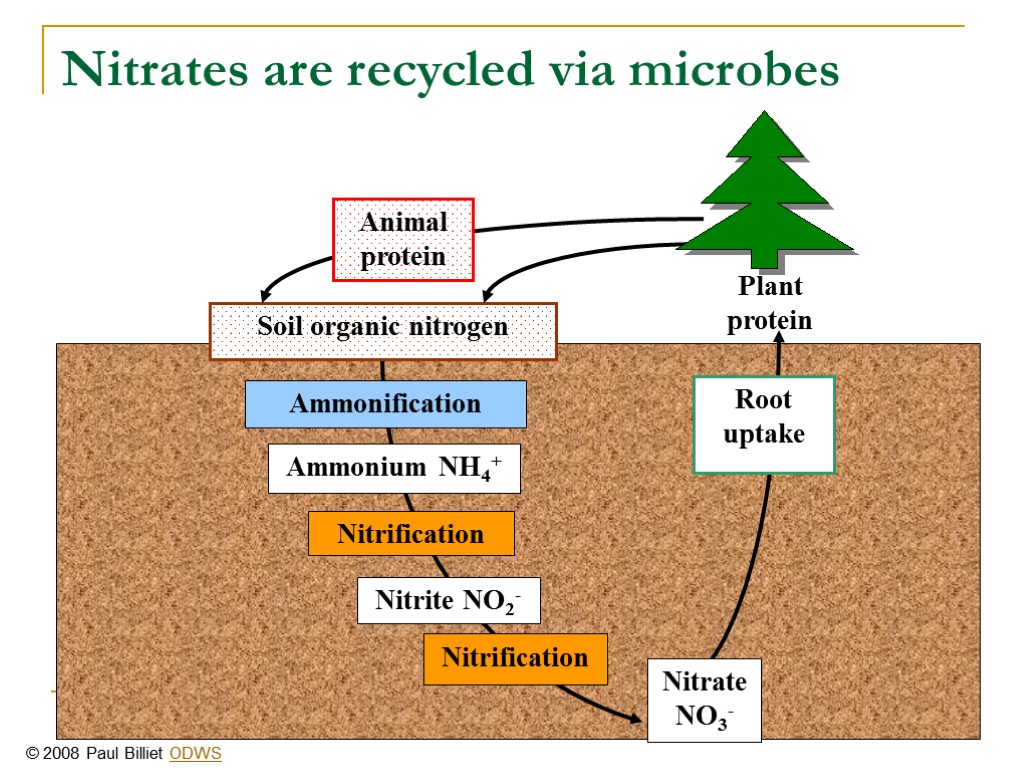 Nitrates are recycled via microbes

Animal protein

Plant protein

Soil organic nitrogen

Ammonification

Ammonium $NH_4^+$

Nitrification

Nitrite $NO_2^-$

Nitrification

Nitrate $NO_3^-$

Root uptake

© 2008 Paul Billiet ODWS